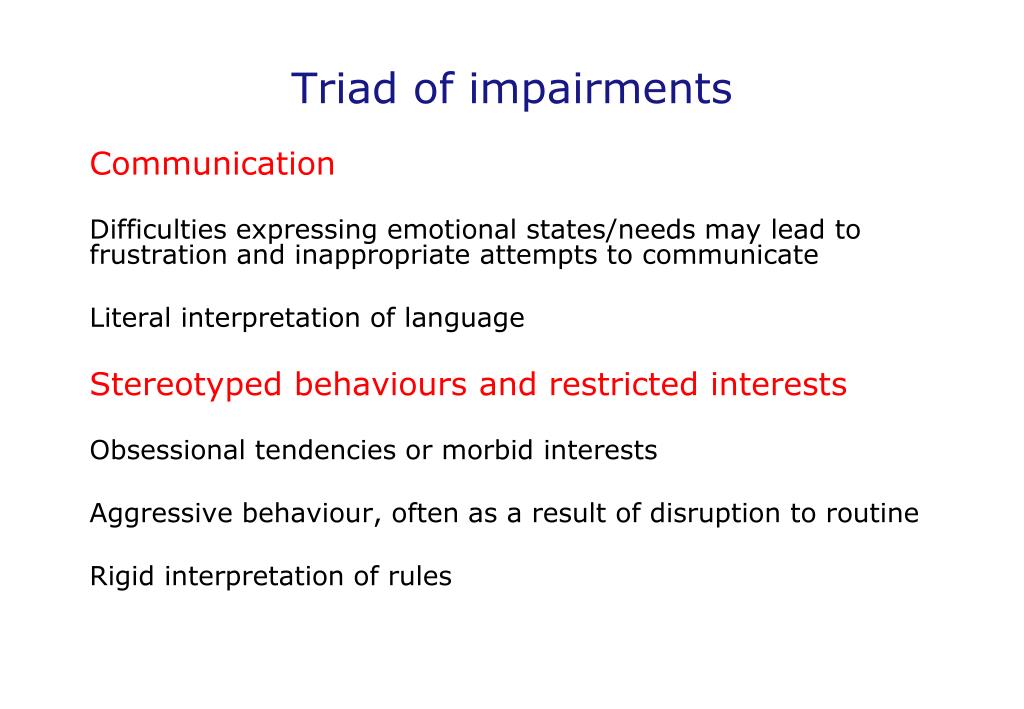 Triad of impairments

Communication

Difficulties expressing emotional states/needs may lead to frustration and inappropriate attempts to communicate

Literal interpretation of language

Stereotyped behaviours and restricted interests

Obsessional tendencies or morbid interests

Aggressive behaviour, often as a result of disruption to routine

Rigid interpretation of rules